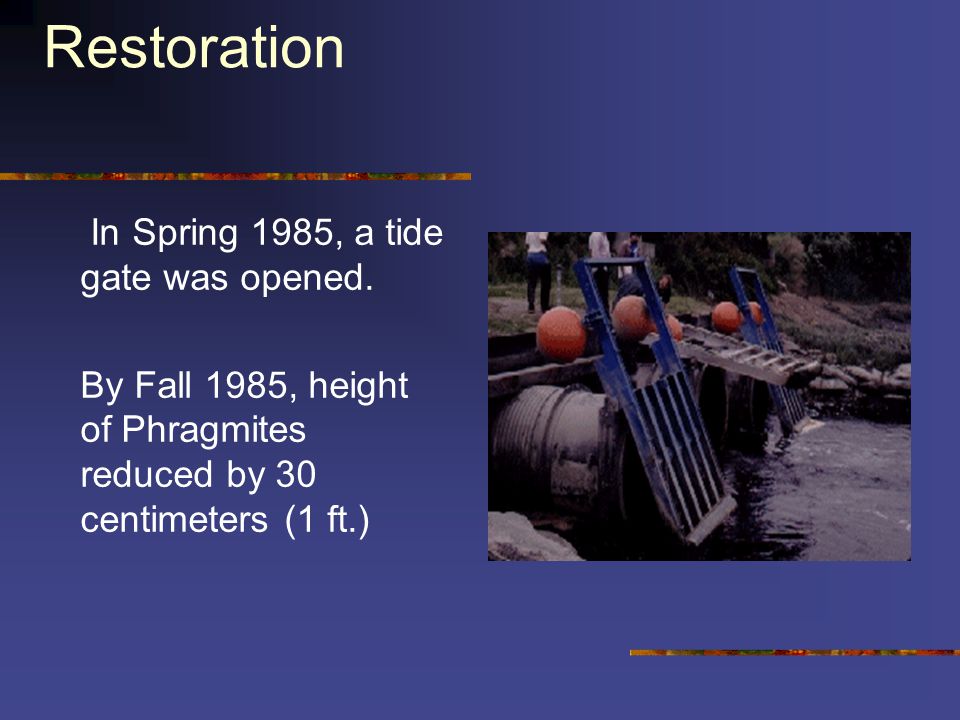 Restoration

In Spring 1985, a tide gate was opened.

By Fall 1985, height of Phragmites reduced by 30 centimeters (1 ft.)